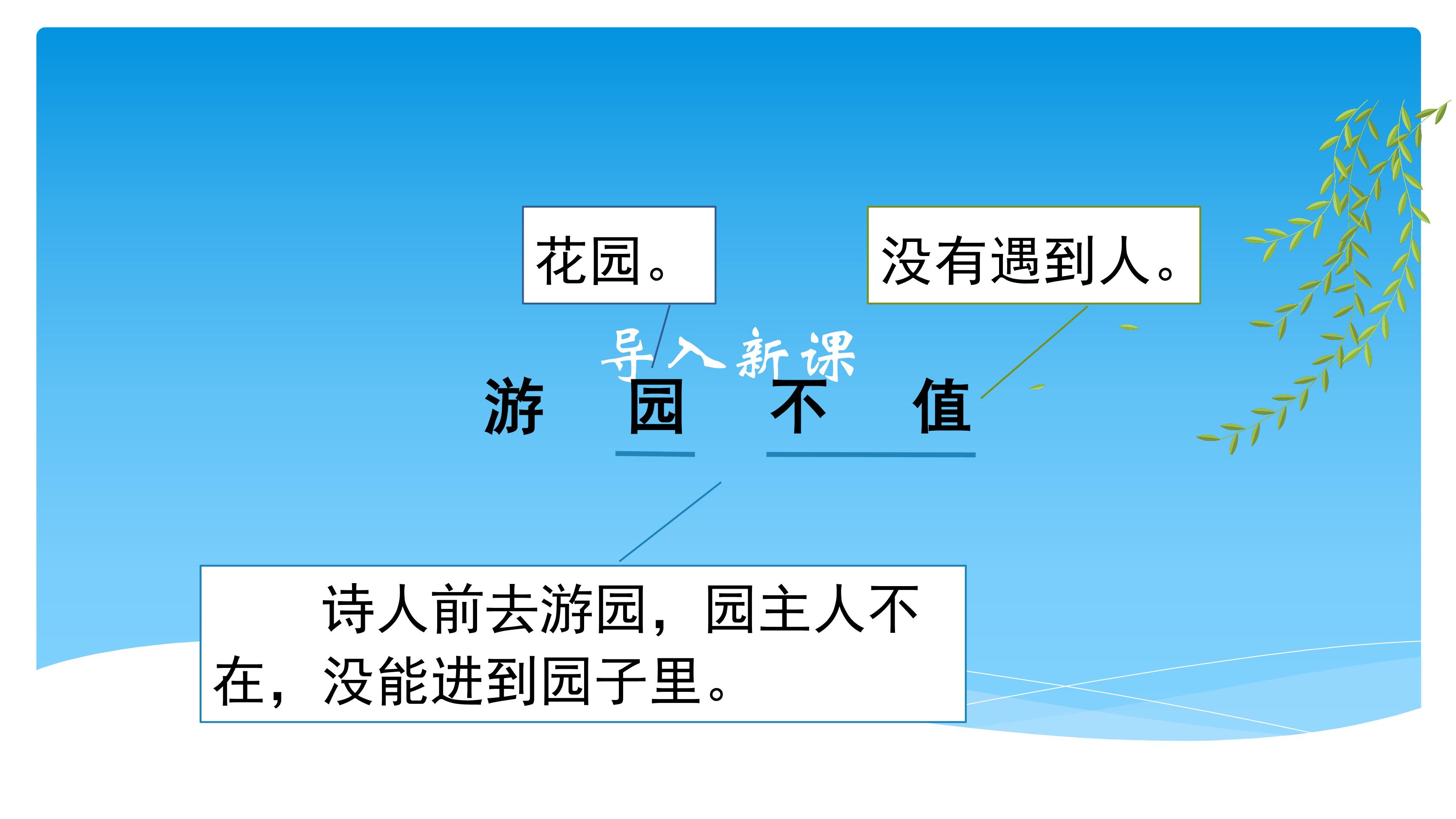 花园。

没有遇到人。

导入新课

游 园 不 值

诗人前去游园，园主人不在，没能进到园子里。